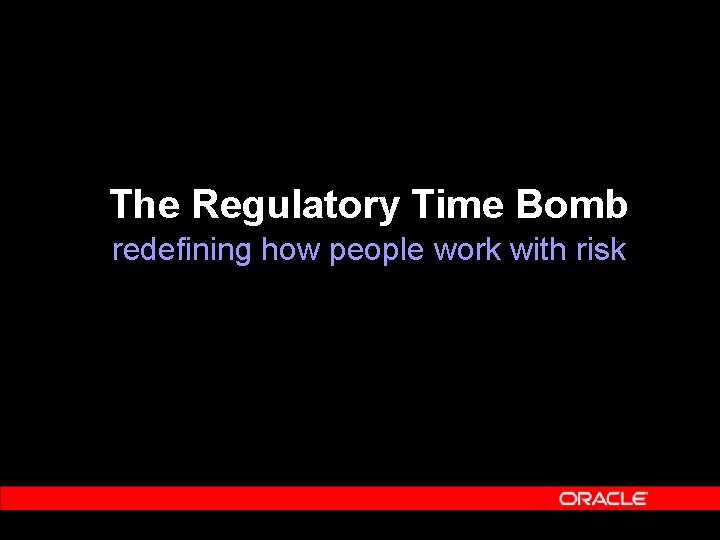 The Regulatory Time Bomb
redefining how people work with risk

ORACLE